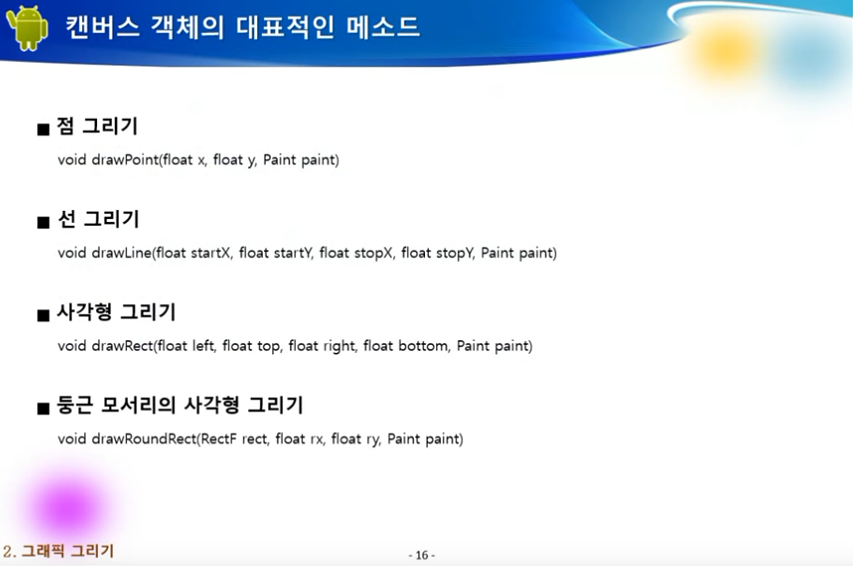 캔버스 객체의 대표적인 메소드

■ 점 그리기

void drawPoint(float x, float y, Paint paint)

■ 선 그리기

void drawLine(float startX, float startY, float stopX, float stopY, Paint paint)

■ 사각형 그리기

void drawRect(float left, float top, float right, float bottom, Paint paint)

■ 둥근 모서리의 사각형 그리기

void drawRoundRect(RectF rect, float rx, float ry, Paint paint)

2. 그래픽 그리기

- 16 -